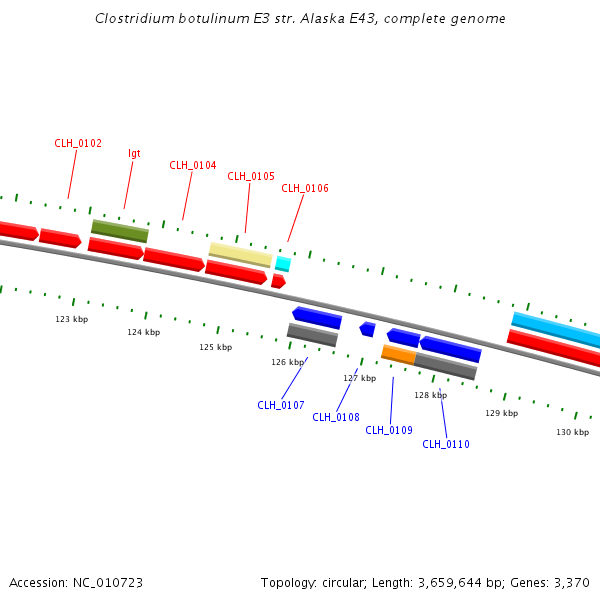 Clostridium botulinum E3 str. Alaska E43, complete genome

CLH_0102

lgt

CLH_0104

CLH_0105

CLH_0106

123 kbp

124 kbp

125 kbp

126 kbp

127 kbp

128 kbp

129 kbp

130 kbp

CLH_0107

CLH_0108

CLH_0109

CLH_0110

Accession: NC_010723

Topology: circular; Length: 3,659,644 bp; Genes: 3,370